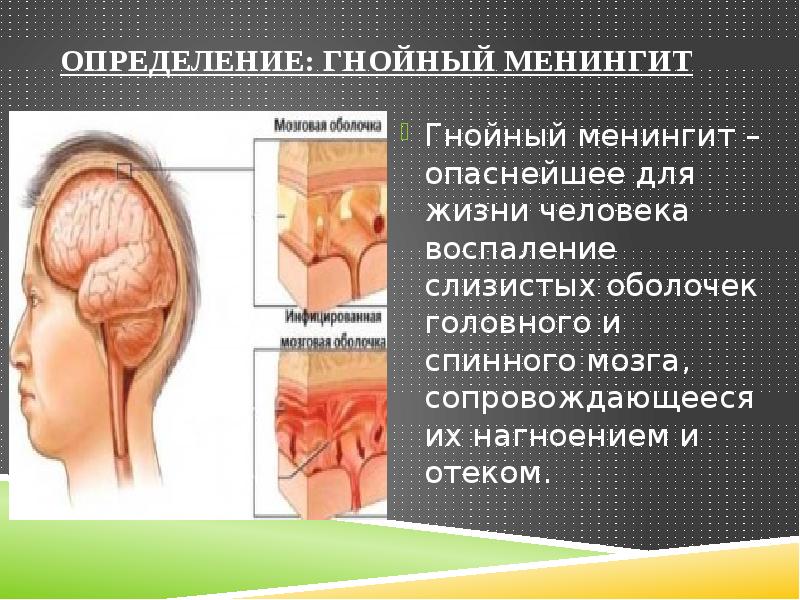 ОПРЕДЕЛЕНИЕ: ГНОЙНЫЙ МЕНИНГИТ

Мозговая оболочка

Инфицированная мозговая оболочка

Гнойный менингит – опаснейшее для жизни человека воспаление слизистых оболочек головного и спинного мозга, сопровождающееся их нагноением и отеком.